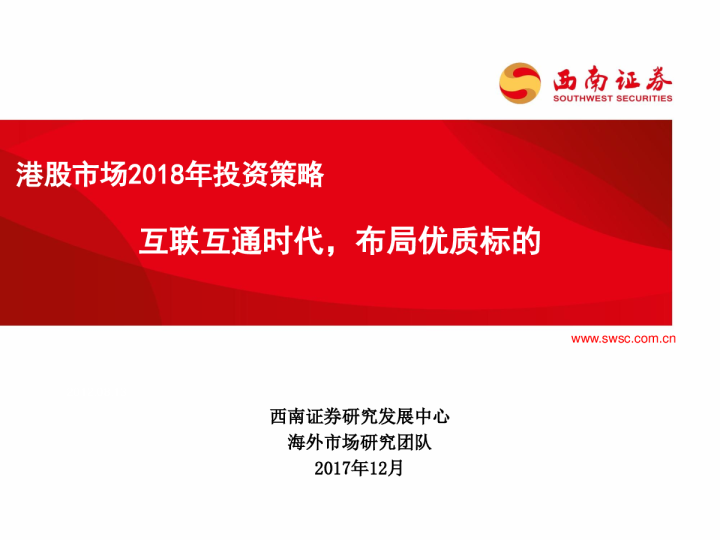 西南证券
SOUTHWEST SECURITIES

港股市场2018年投资策略

互联互通时代，布局优质标的

www.swsc.com.cn

西南证券研究发展中心
海外市场研究团队
2017年12月